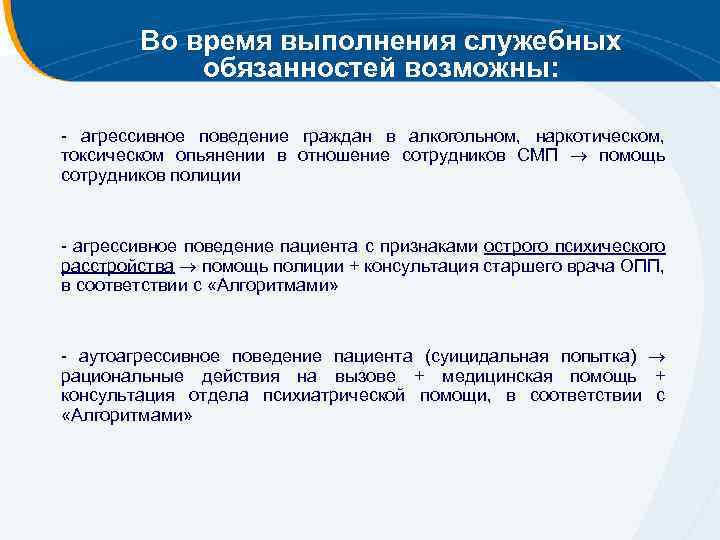 Во время выполнения служебных обязанностей возможны:

- агрессивное поведение граждан в алкогольном, наркотическом, токсическом опьянении в отношение сотрудников СМП $\rightarrow$ помощь сотрудников полиции

- агрессивное поведение пациента с признаками острого психического расстройства $\rightarrow$ помощь полиции + консультация старшего врача ОПП, в соответствии с «Алгоритмами»

- аутоагрессивное поведение пациента (суицидальная попытка) $\rightarrow$ рациональные действия на вызове + медицинская помощь + консультация отдела психиатрической помощи, в соответствии с «Алгоритмами»